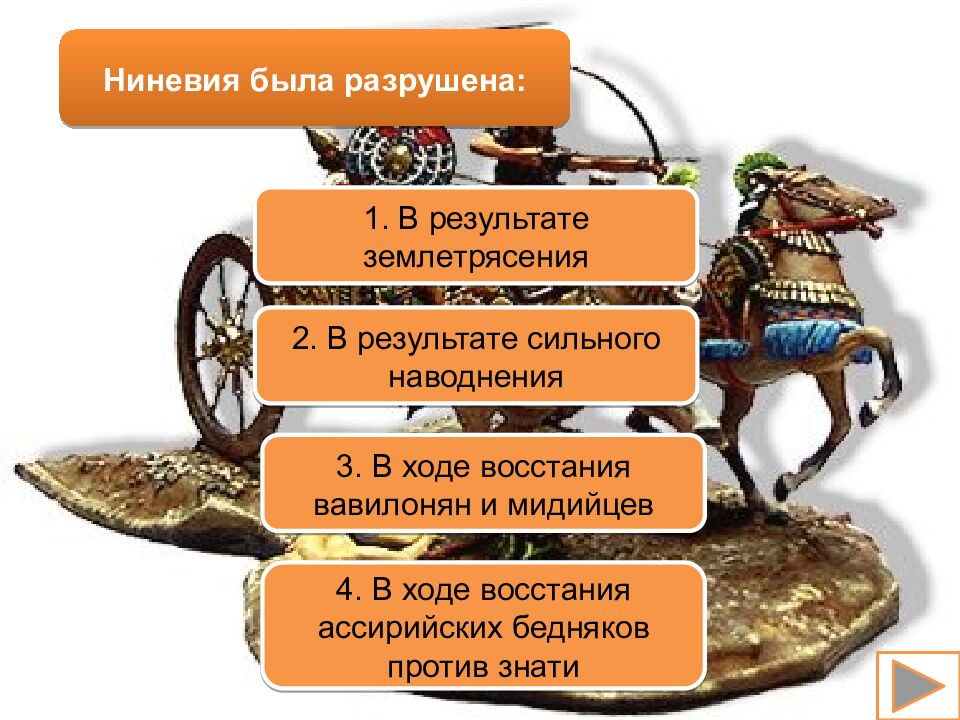 Ниневия была разрушена:

1. В результате землетрясения

2. В результате сильного наводнения

3. В ходе восстания вавилонян и мидийцев

4. В ходе восстания ассирийских бедняков против знати